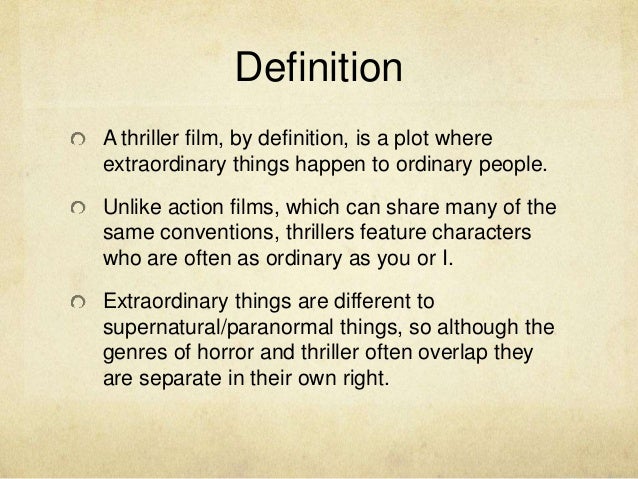 Definition

A thriller film, by definition, is a plot where extraordinary things happen to ordinary people.

Unlike action films, which can share many of the same conventions, thrillers feature characters who are often as ordinary as you or I.

Extraordinary things are different to supernatural/paranormal things, so although the genres of horror and thriller often overlap they are separate in their own right.